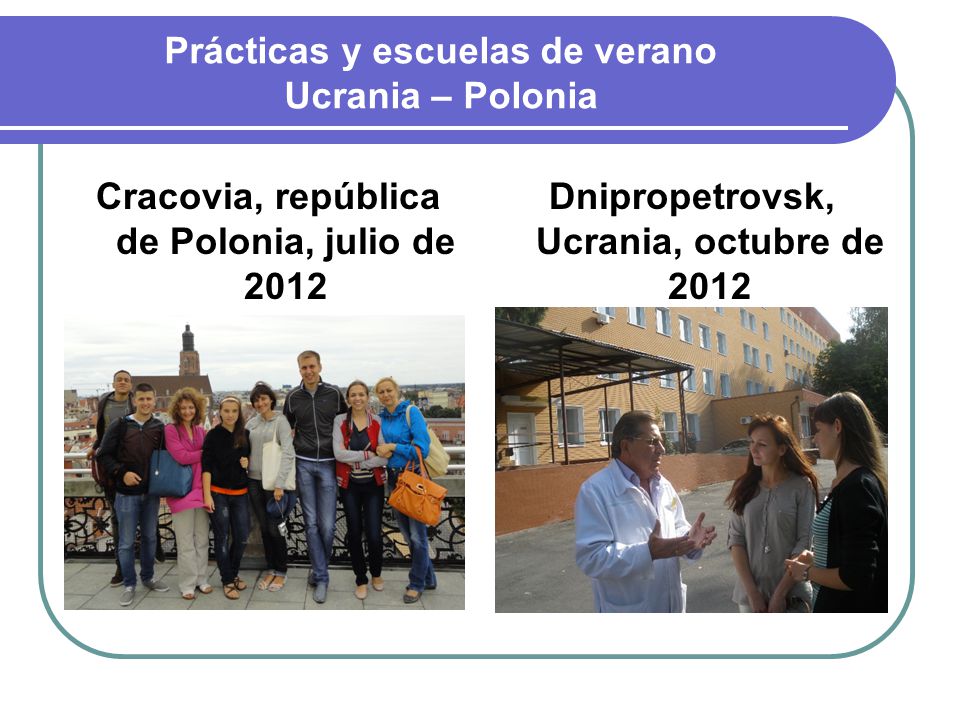 Prácticas y escuelas de verano
Ucrania – Polonia

Cracovia, república de Polonia, julio de 2012

Dnipropetrovsk, Ucrania, octubre de 2012